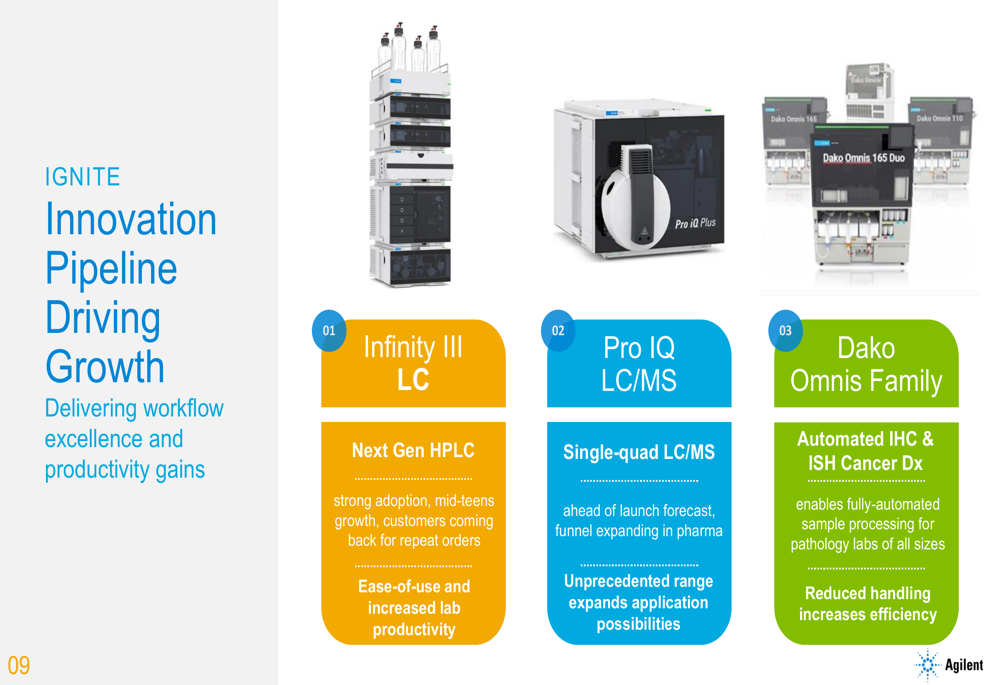 IGNITE
Innovation Pipeline Driving Growth
Delivering workflow excellence and productivity gains

09

Pro iQ Plus

Dako Omnis 165

Dako Omnis 110

Dako Omnis 165 Duo

01
Infinity III
LC

Next Gen HPLC

strong adoption, mid-teens growth, customers coming back for repeat orders

Ease-of-use and increased lab productivity

02
Pro IQ
LC/MS

Single-quad LC/MS

ahead of launch forecast, funnel expanding in pharma

Unprecedented range expands application possibilities

03
Dako
Omnis Family

Automated IHC & ISH Cancer Dx

enables fully-automated sample processing for pathology labs of all sizes

Reduced handling increases efficiency

Agilent